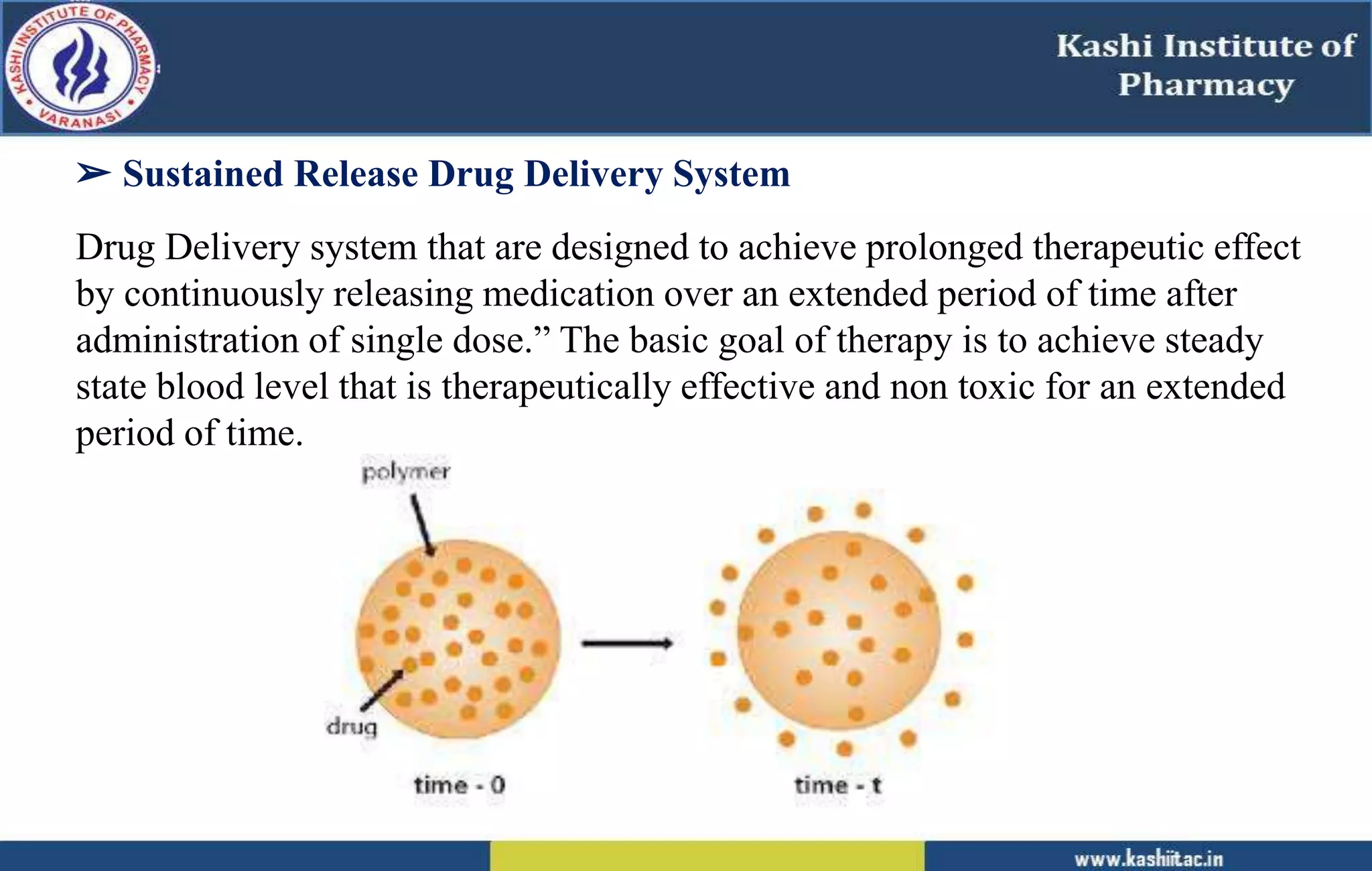 KASHI INSTITUTE OF PHARMACY
VARANASI

Kashi Institute of Pharmacy

➢ Sustained Release Drug Delivery System

Drug Delivery system that are designed to achieve prolonged therapeutic effect by continuously releasing medication over an extended period of time after administration of single dose.” The basic goal of therapy is to achieve steady state blood level that is therapeutically effective and non toxic for an extended period of time.

polymer

drug

time - 0

time - t

www.kashiitac.in